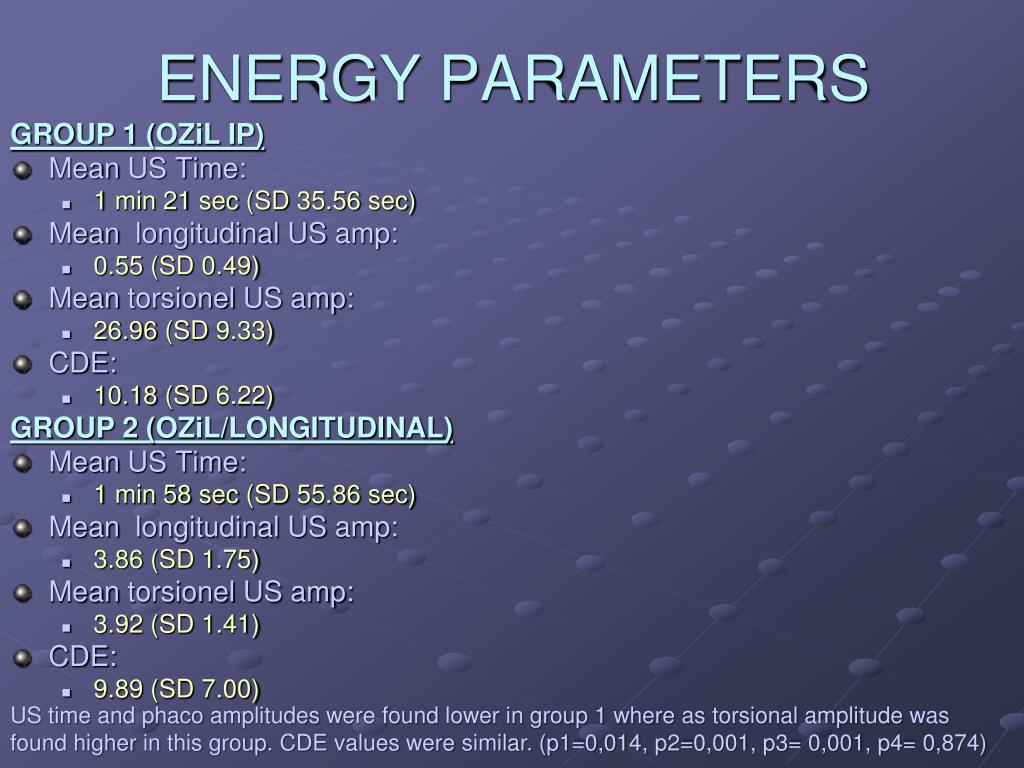 ENERGY PARAMETERS

GROUP 1 (OZiL IP)

Mean US Time:

1 min 21 sec (SD 35.56 sec)

Mean longitudinal US amp:

0.55 (SD 0.49)

Mean torsionel US amp:

26.96 (SD 9.33)

CDE:

10.18 (SD 6.22)

GROUP 2 (OZiL/LONGITUDINAL)

Mean US Time:

1 min 58 sec (SD 55.86 sec)

Mean longitudinal US amp:

3.86 (SD 1.75)

Mean torsionel US amp:

3.92 (SD 1.41)

CDE:

9.89 (SD 7.00)

US time and phaco amplitudes were found lower in group 1 where as torsional amplitude was found higher in this group. CDE values were similar. (p1=0,014, p2=0,001, p3= 0,001, p4= 0,874)